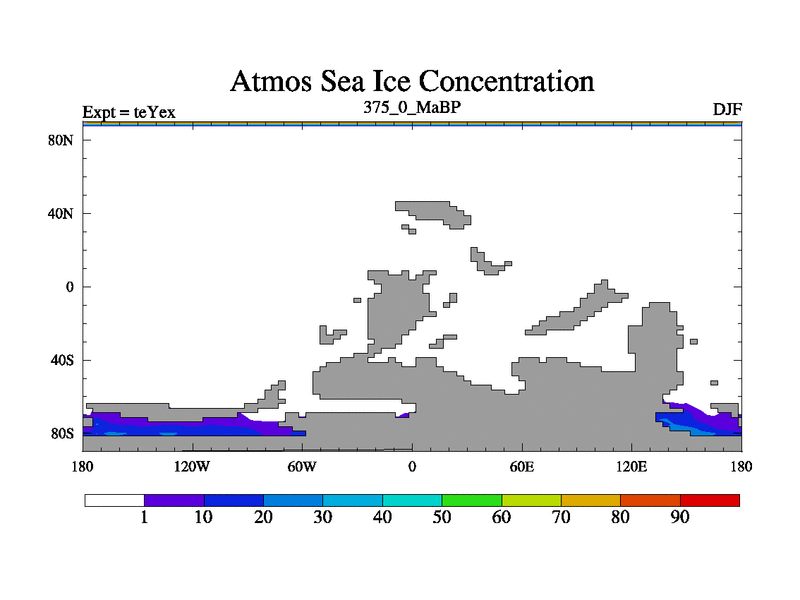 Atmos Sea Ice Concentration

Expt = teYex

375_0_MaBP

DJF

80N

40N

0

40S

80S

180

120W

60W

0

60E

120E

180

1

10

20

30

40

50

60

70

80

90